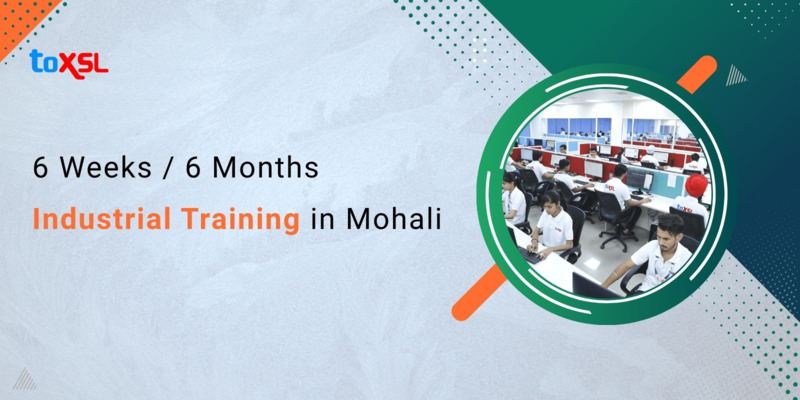 toXSL

6 Weeks / 6 Months

Industrial Training in Mohali